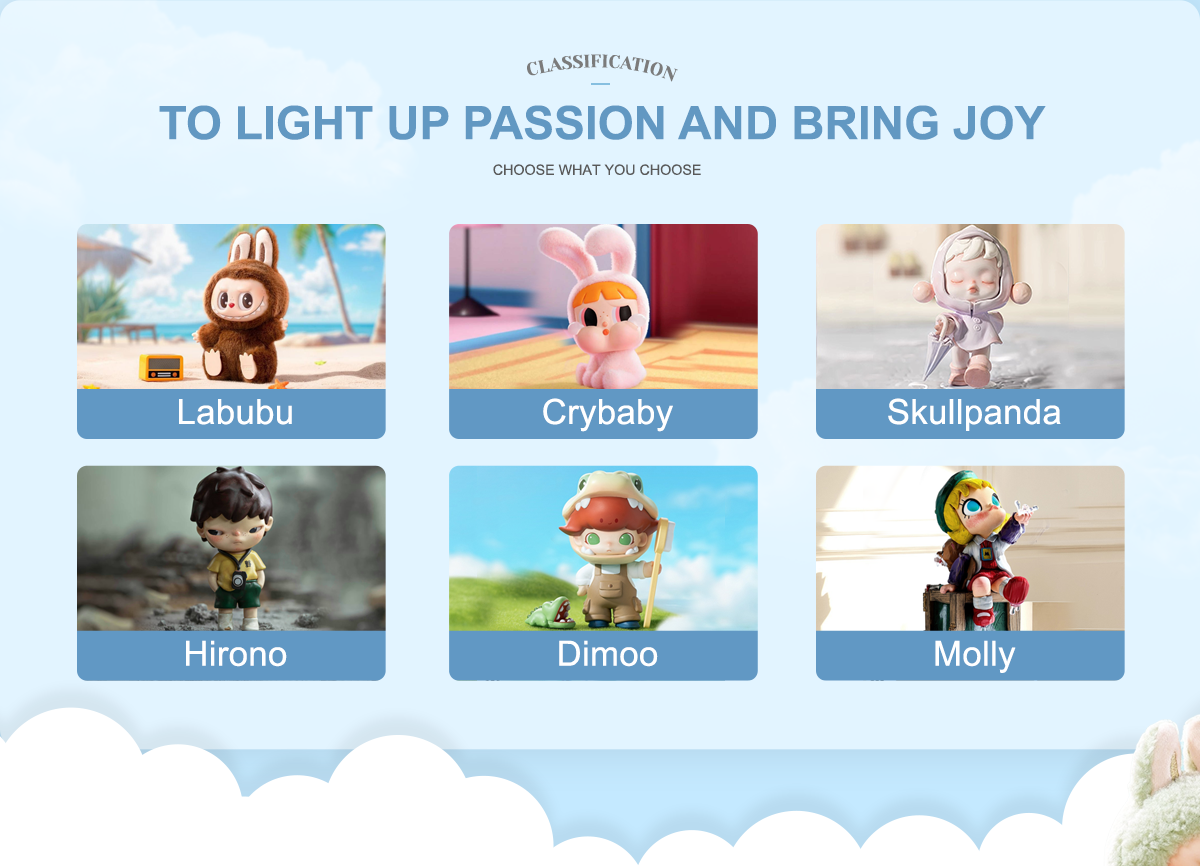 CLASSIFICATION

TO LIGHT UP PASSION AND BRING JOY

CHOOSE WHAT YOU CHOOSE

Labubu

Crybaby

Skullpanda

Hirono

Dimoo

Molly